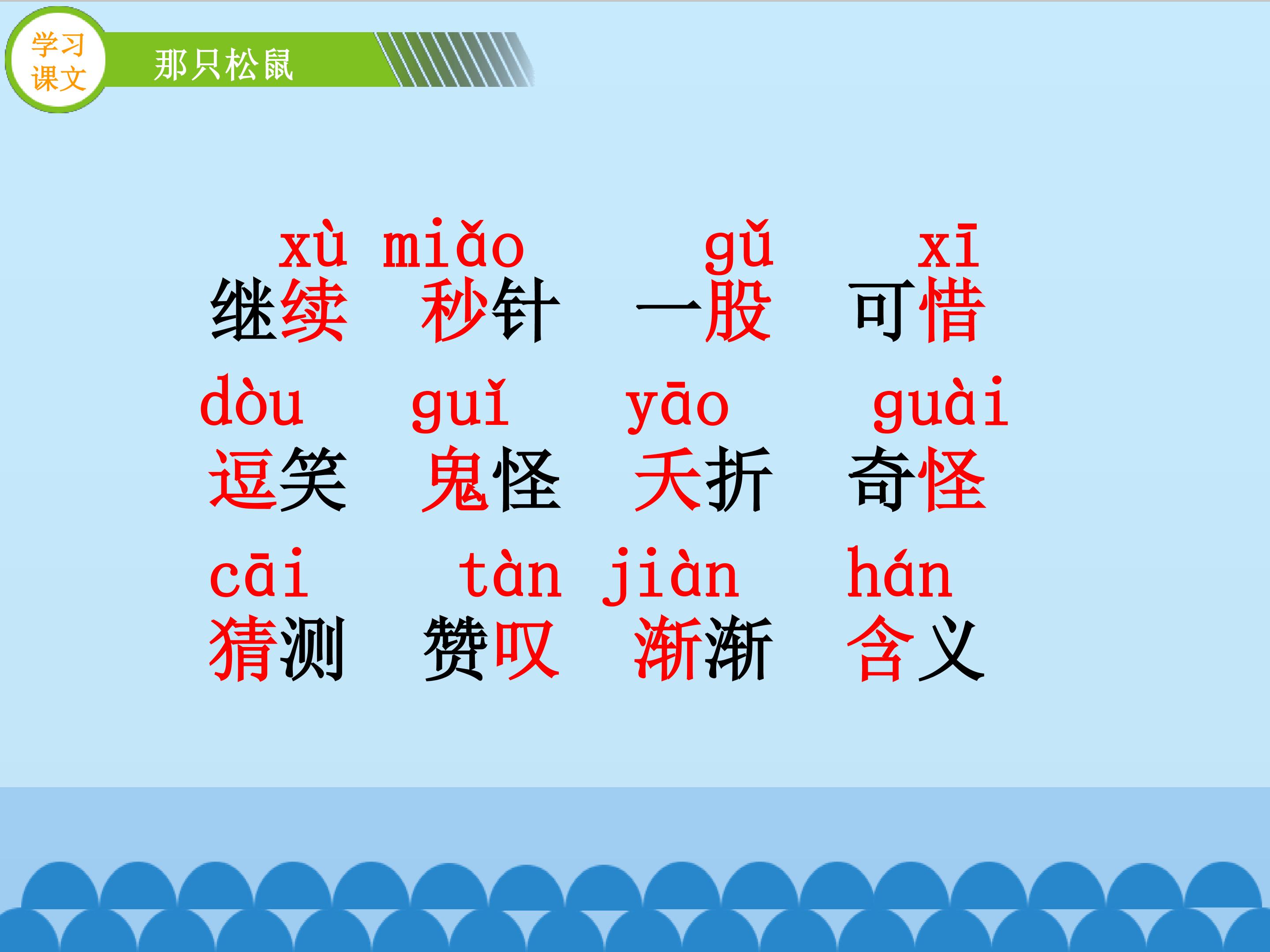 学习课文

那只松鼠

xù miǎo gǔ xī
继续 秒针 一股 可惜

dòu guǐ yāo guài
逗笑 鬼怪 夭折 奇怪

cāi tàn jiàn hán
猜测 赞叹 渐渐 含义